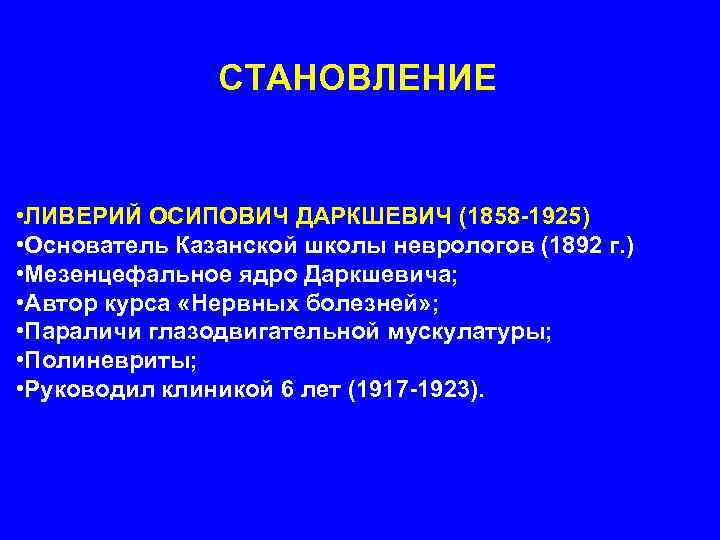 СТАНОВЛЕНИЕ

•ЛИВЕРИЙ ОСИПОВИЧ ДАРКШЕВИЧ (1858-1925)
•Основатель Казанской школы неврологов (1892 г.)
•Мезенцефальное ядро Даркшевича;
•Автор курса «Нервных болезней»;
•Параличи глазодвигательной мускулатуры;
•Полиневриты;
•Руководил клиникой 6 лет (1917-1923).